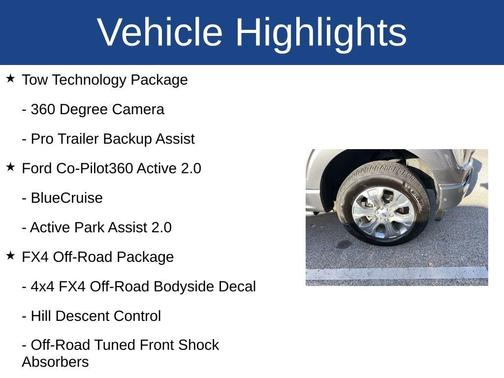 Vehicle Highlights

★ Tow Technology Package

- 360 Degree Camera

- Pro Trailer Backup Assist

★ Ford Co-Pilot360 Active 2.0

- BlueCruise

- Active Park Assist 2.0

★ FX4 Off-Road Package

- 4x4 FX4 Off-Road Bodyside Decal

- Hill Descent Control

- Off-Road Tuned Front Shock Absorbers